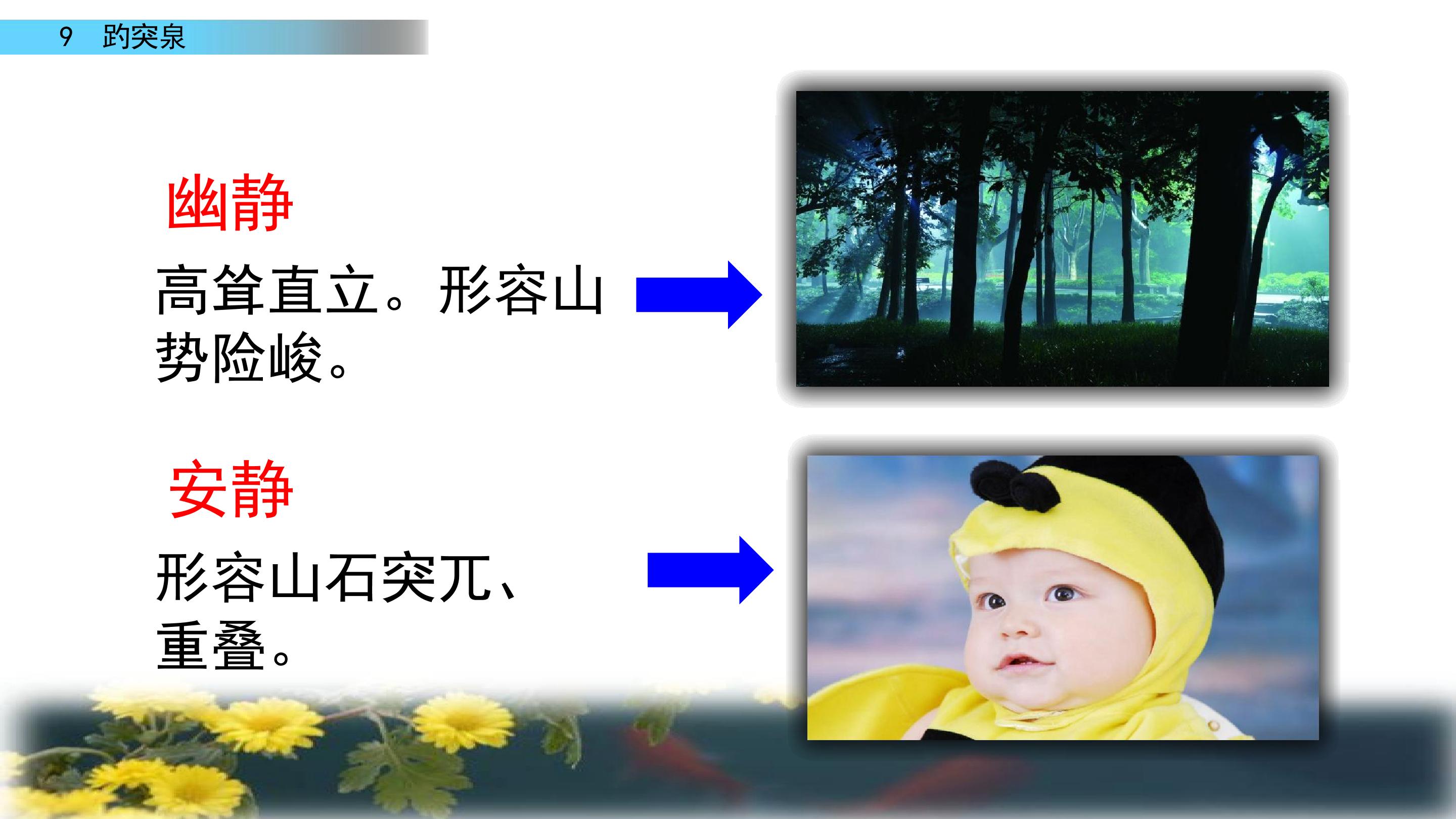 9 趵突泉

幽静

高耸直立。形容山势险峻。

安静

形容山石突兀、重叠。